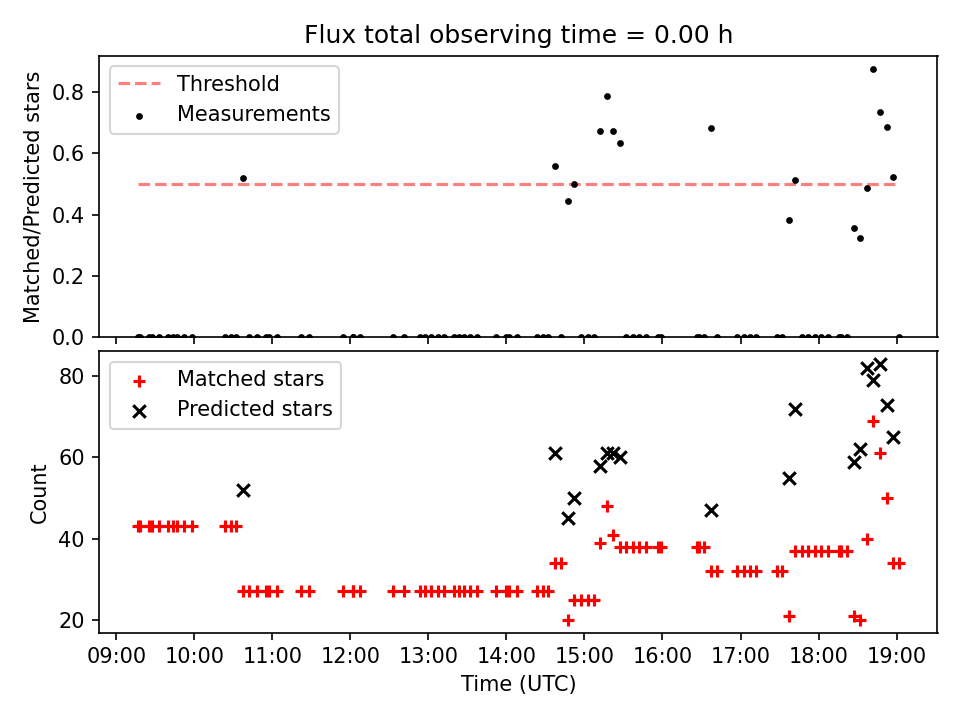 Flux total observing time = 0.00 h

Threshold
Measurements

Matched/Predicted stars

0.8
0.6
0.4
0.2
0.0

Matched stars
Predicted stars

Count

80
60
40
20

09:00 10:00 11:00 12:00 13:00 14:00 15:00 16:00 17:00 18:00 19:00

Time (UTC)